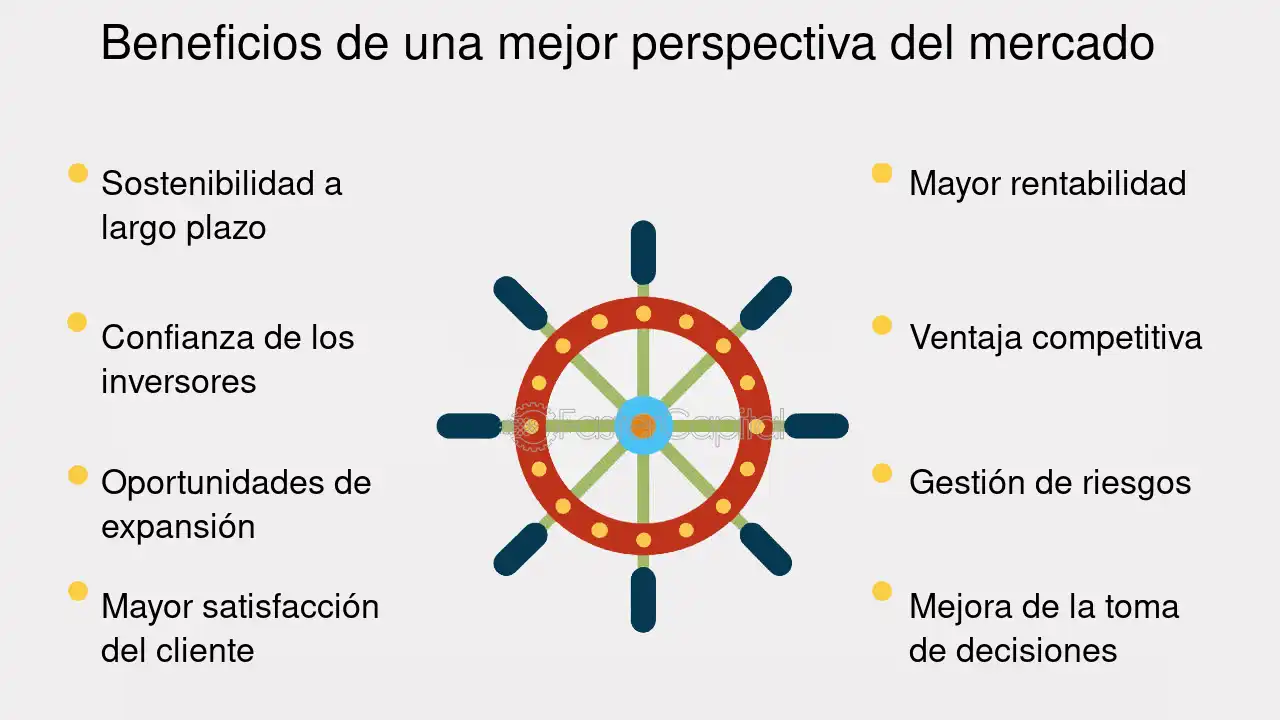 Beneficios de una mejor perspectiva del mercado

Sostenibilidad a largo plazo

Confianza de los inversores

Oportunidades de expansión

Mayor satisfacción del cliente

FasterCapital

Mayor rentabilidad

Ventaja competitiva

Gestión de riesgos

Mejora de la toma de decisiones